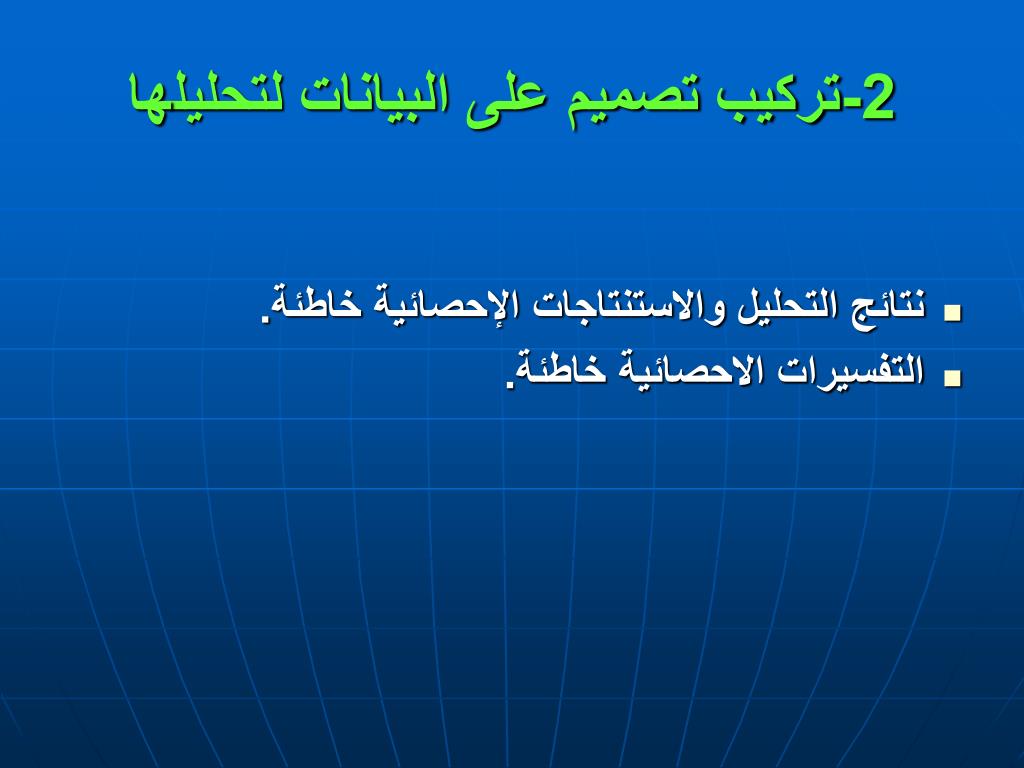 2-تركيب تصميم على البيانات لتحليلها

■ نتائج التحليل والاستنتاجات الإحصائية خاطئة.
■ التفسيرات الاحصائية خاطئة.